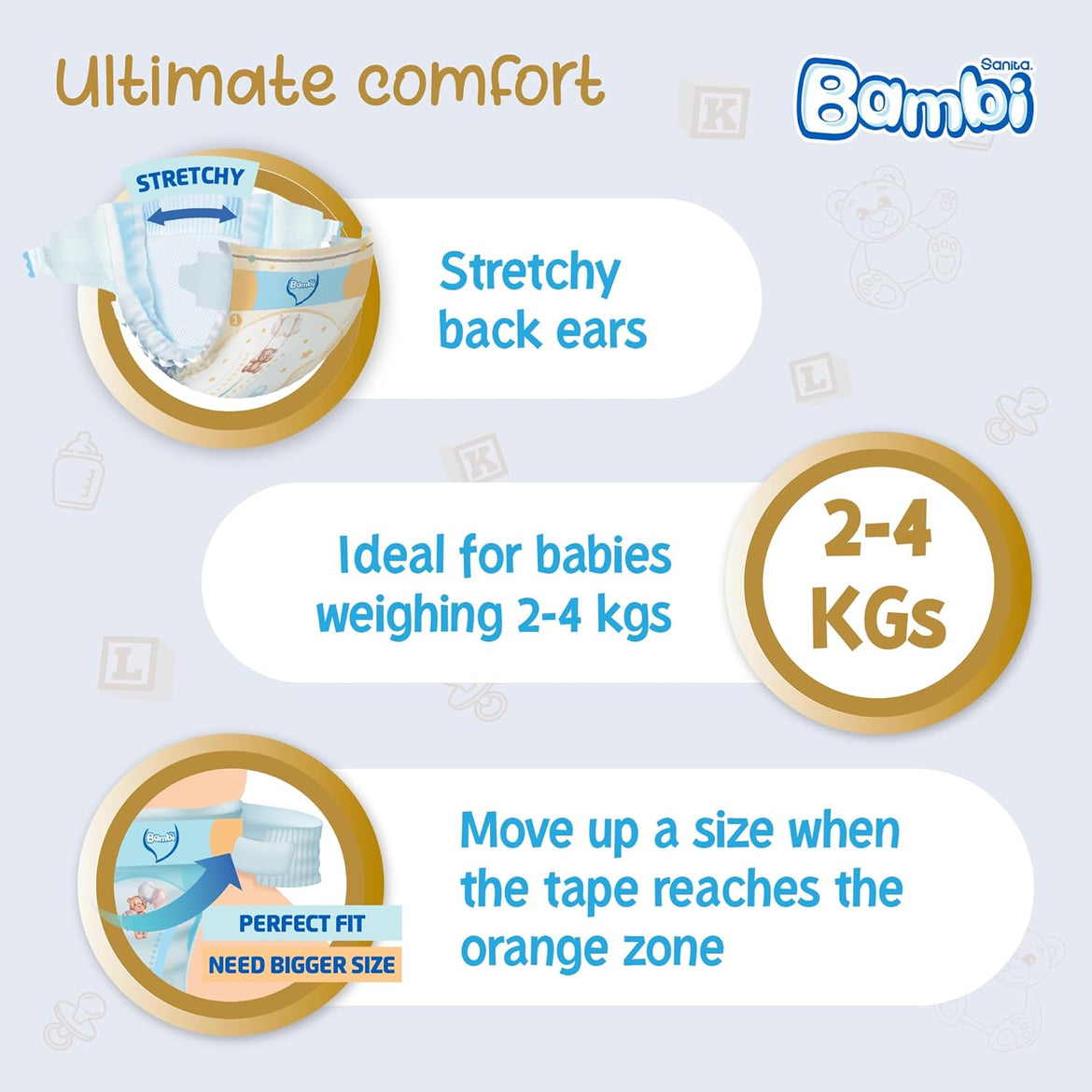 Ultimate comfort

Sanita.
Bambi

STRETCHY

Bambi

Stretchy back ears

Ideal for babies weighing 2-4 kgs

2-4 KGs

Bambi

PERFECT FIT

NEED BIGGER SIZE

Move up a size when the tape reaches the orange zone